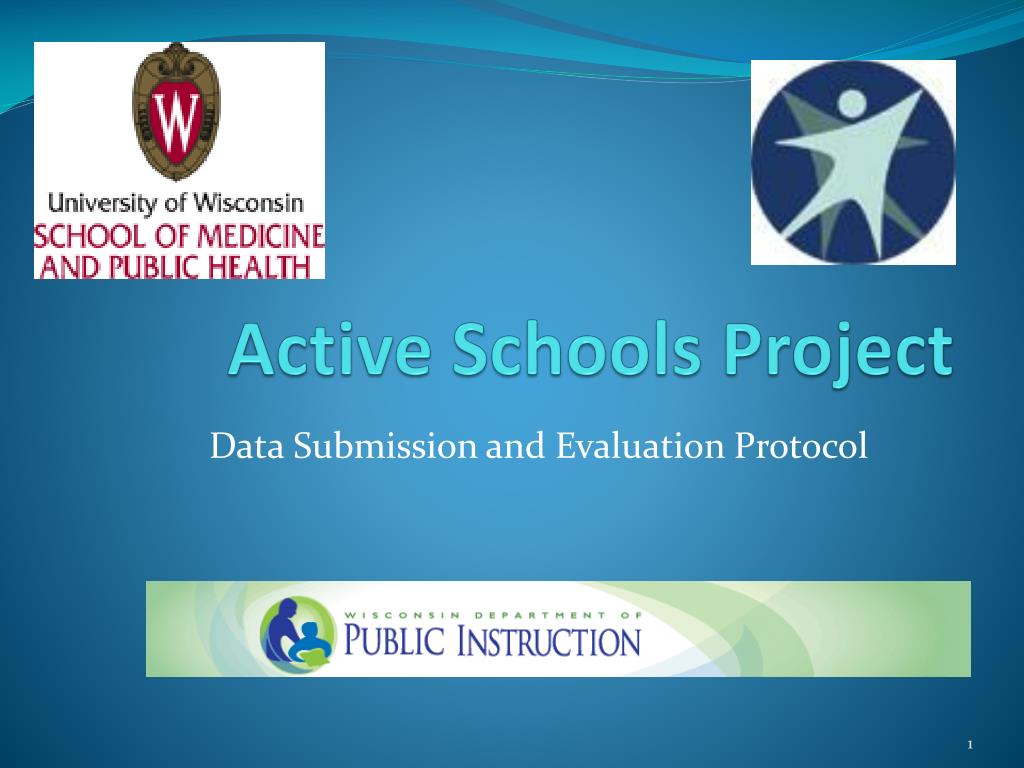 W

University of Wisconsin
SCHOOL OF MEDICINE AND PUBLIC HEALTH

Active Schools Project

Data Submission and Evaluation Protocol

WISCONSIN DEPARTMENT OF
PUBLIC INSTRUCTION

1